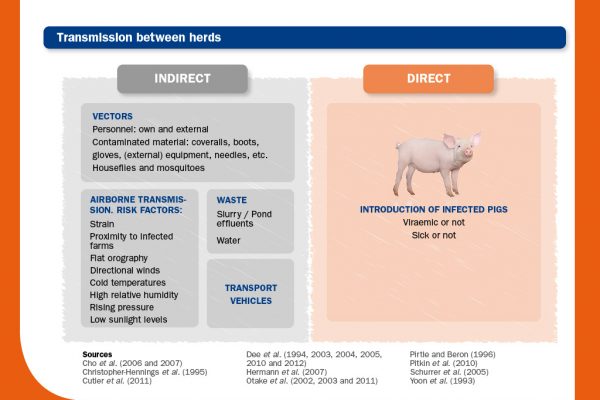 Transmission between herds

INDIRECT

VECTORS
Personnel: own and external
Contaminated material: coveralls, boots, gloves, (external) equipment, needles, etc.
Houseflies and mosquitoes

AIRBORNE TRANSMISSION. RISK FACTORS:
Strain
Proximity to infected farms
Flat orography
Directional winds
Cold temperatures
High relative humidity
Rising pressure
Low sunlight levels

WASTE
Slurry / Pond effluents
Water

TRANSPORT VEHICLES

DIRECT

INTRODUCTION OF INFECTED PIGS
Viraemic or not
Sick or not

Sources
Cho et al. (2006 and 2007)
Christopher-Hennings et al. (1995)
Cutler et al. (2011)

Dee et al. (1994, 2003, 2004, 2005, 2010 and 2012)
Hermann et al. (2007)
Otake et al. (2002, 2003 and 2011)

Pirtle and Beron (1996)
Pitkin et al. (2010)
Schurrer et al. (2005)
Yoon et al. (1993)